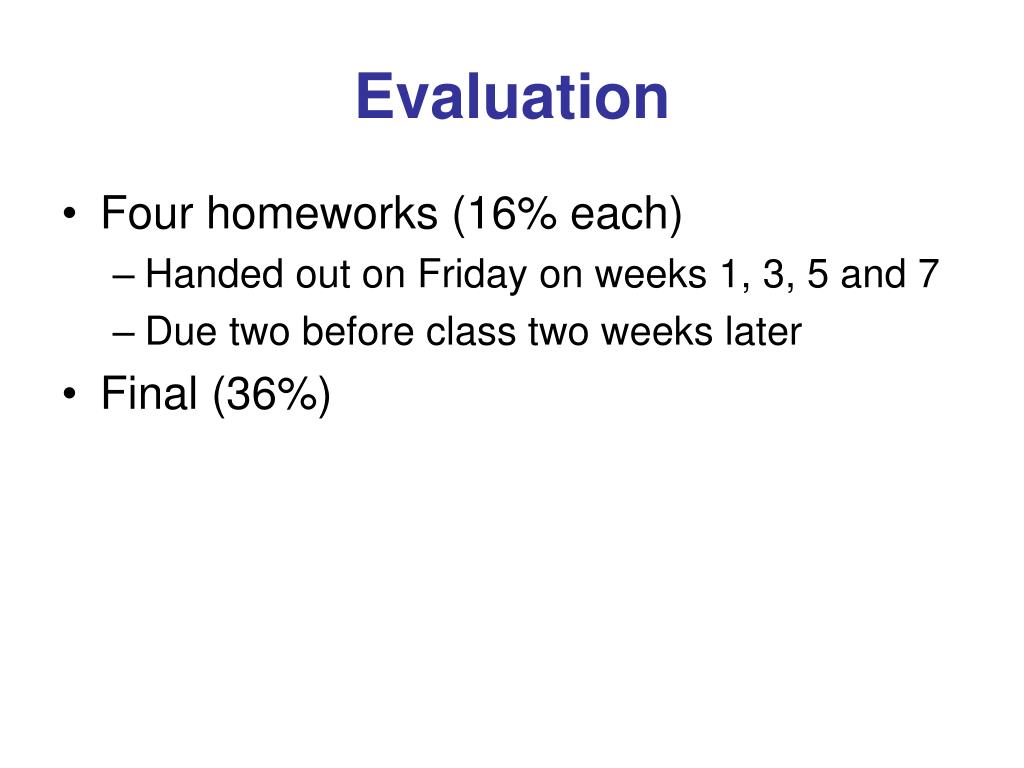 Evaluation

• Four homeworks (16% each)
– Handed out on Friday on weeks 1, 3, 5 and 7
– Due two before class two weeks later
• Final (36%)